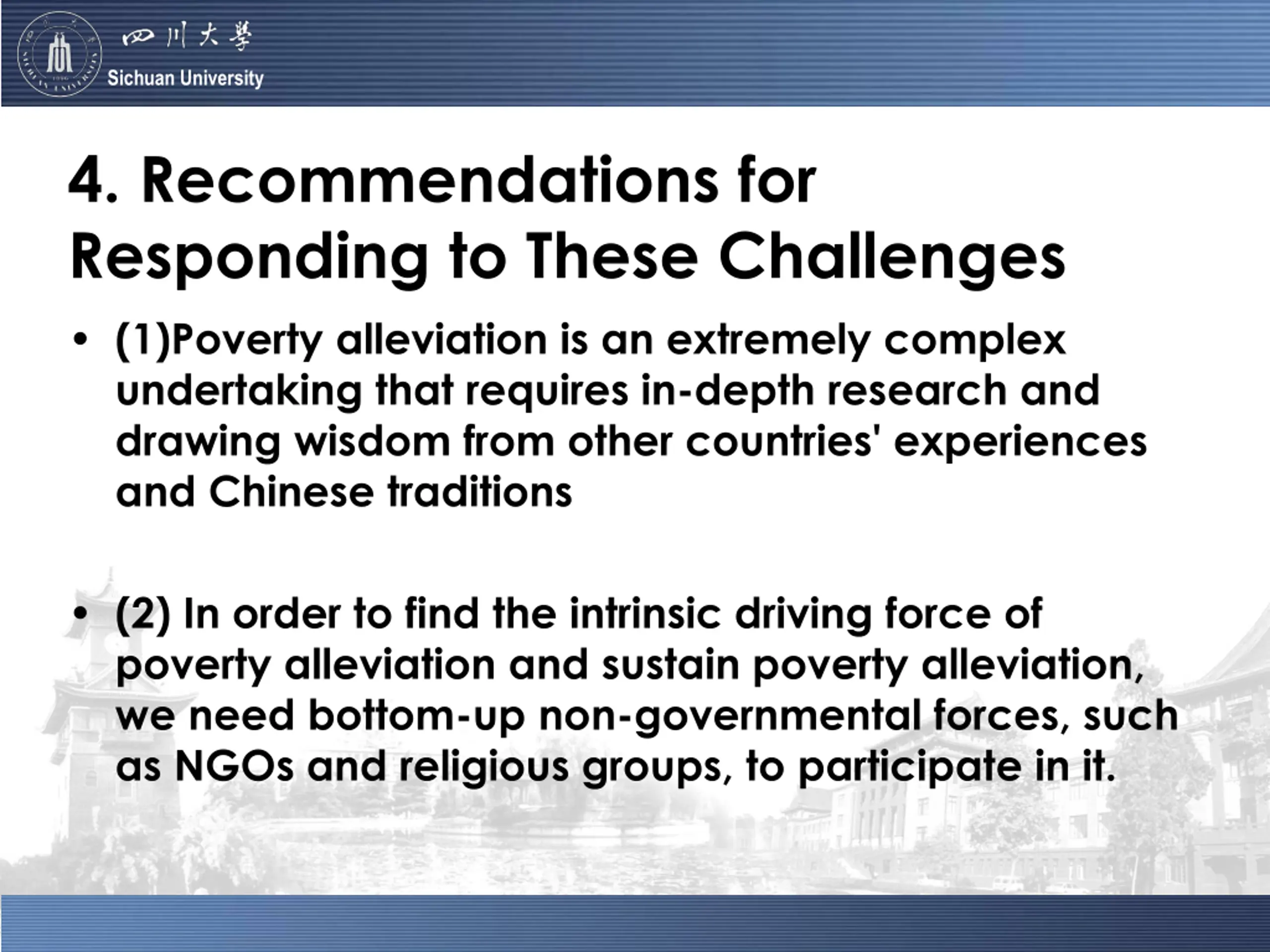 四川大學
Sichuan University

4. Recommendations for Responding to These Challenges

• (1)Poverty alleviation is an extremely complex undertaking that requires in-depth research and drawing wisdom from other countries' experiences and Chinese traditions

• (2) In order to find the intrinsic driving force of poverty alleviation and sustain poverty alleviation, we need bottom-up non-governmental forces, such as NGOs and religious groups, to participate in it.